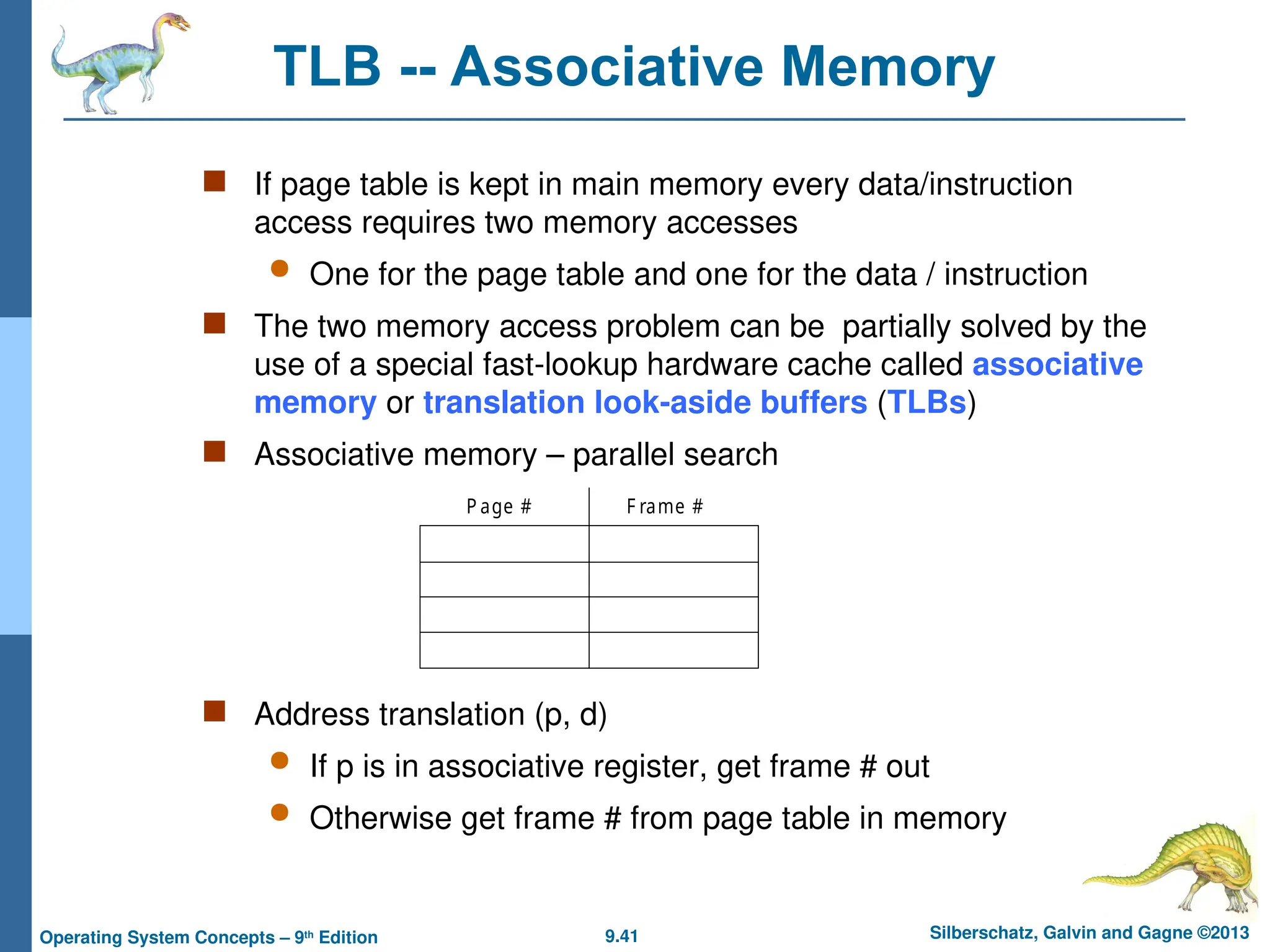 TLB -- Associative Memory

If page table is kept in main memory every data/instruction access requires two memory accesses

One for the page table and one for the data / instruction

The two memory access problem can be partially solved by the use of a special fast-lookup hardware cache called associative memory or translation look-aside buffers (TLBs)

Associative memory – parallel search

| Page # | Frame # |
|---|---|
| | |
| | |
| | |
| | |

Address translation (p, d)

If p is in associative register, get frame # out

Otherwise get frame # from page table in memory

Operating System Concepts – 9th Edition 9.41 Silberschatz, Galvin and Gagne ©2013